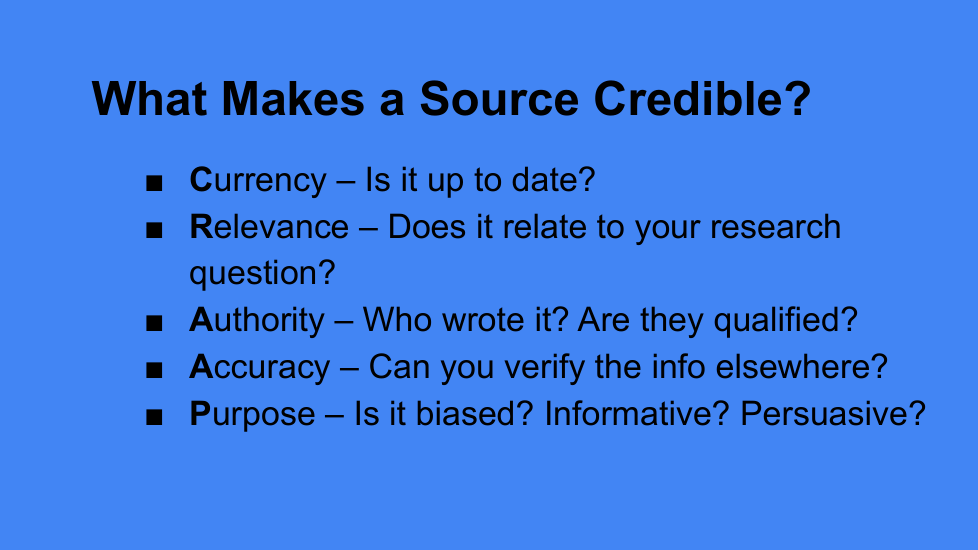 What Makes a Source Credible?

■ Currency – Is it up to date?
■ Relevance – Does it relate to your research question?
■ Authority – Who wrote it? Are they qualified?
■ Accuracy – Can you verify the info elsewhere?
■ Purpose – Is it biased? Informative? Persuasive?